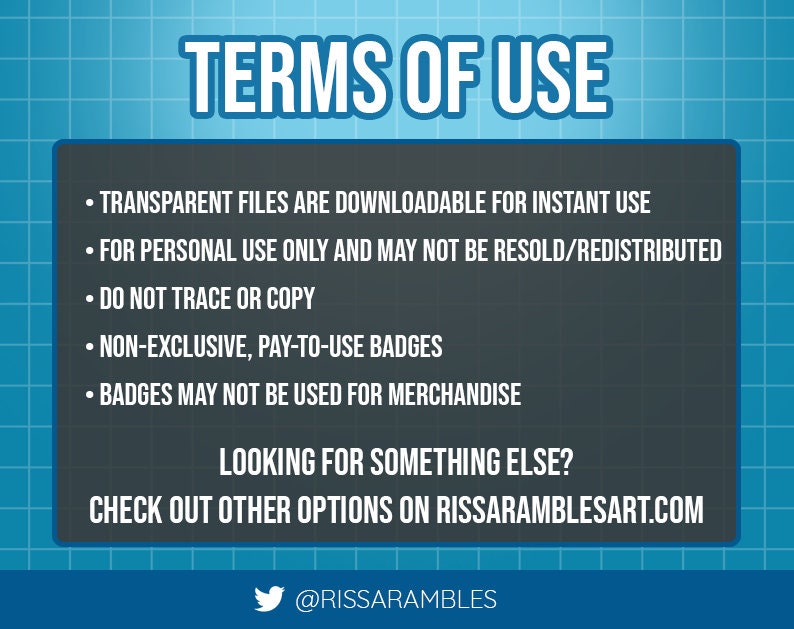 TERMS OF USE

• TRANSPARENT FILES ARE DOWNLOADABLE FOR INSTANT USE

• FOR PERSONAL USE ONLY AND MAY NOT BE RESOLD/REDISTRIBUTED

• DO NOT TRACE OR COPY

• NON-EXCLUSIVE, PAY-TO-USE BADGES

• BADGES MAY NOT BE USED FOR MERCHANDISE

LOOKING FOR SOMETHING ELSE?
CHECK OUT OTHER OPTIONS ON RISSARAMBLESART.COM

@RISSARAMBLES